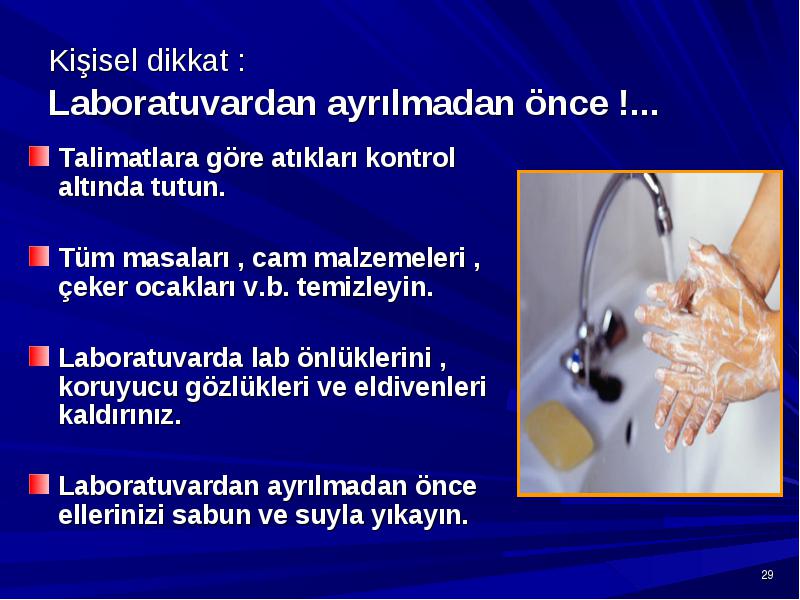 Kişisel dikkat :
Laboratuvardan ayrılmadan önce !...

Talimatlara göre atıkları kontrol altında tutun.

Tüm masaları , cam malzemeleri , çeker ocakları v.b. temizleyin.

Laboratuvarda lab önlüklerini , koruyucu gözlükleri ve eldivenleri kaldırınız.

Laboratuvardan ayrılmadan önce ellerinizi sabun ve suyla yıkayın.

29